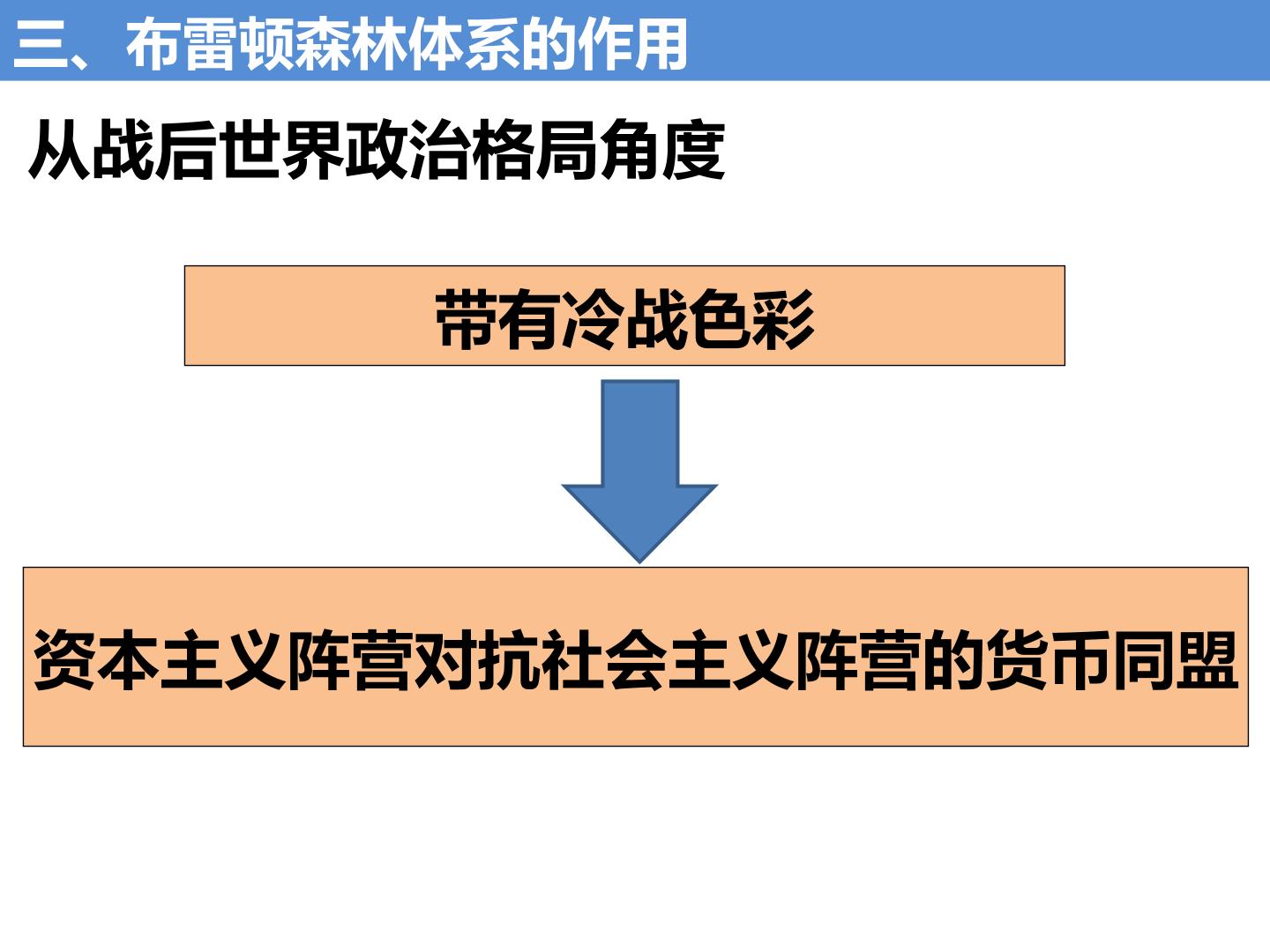 三、布雷顿森林体系的作用

从战后世界政治格局角度

带有冷战色彩

资本主义阵营对抗社会主义阵营的货币同盟